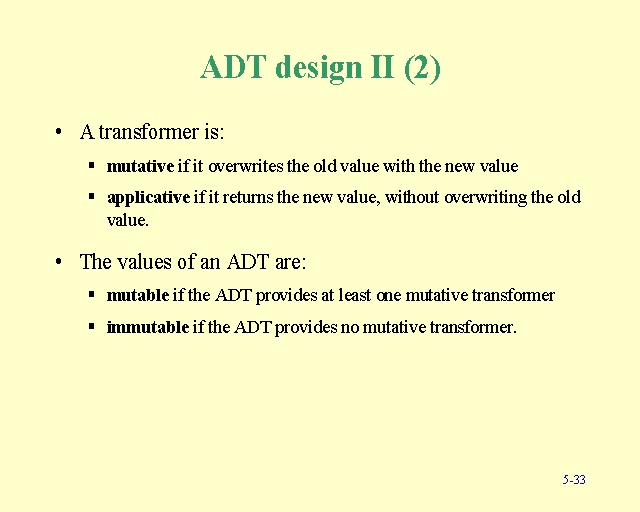 ADT design II (2)

• A transformer is:

▪ mutative if it overwrites the old value with the new value

▪ applicative if it returns the new value, without overwriting the old value.

• The values of an ADT are:

▪ mutable if the ADT provides at least one mutative transformer

▪ immutable if the ADT provides no mutative transformer.

5-33